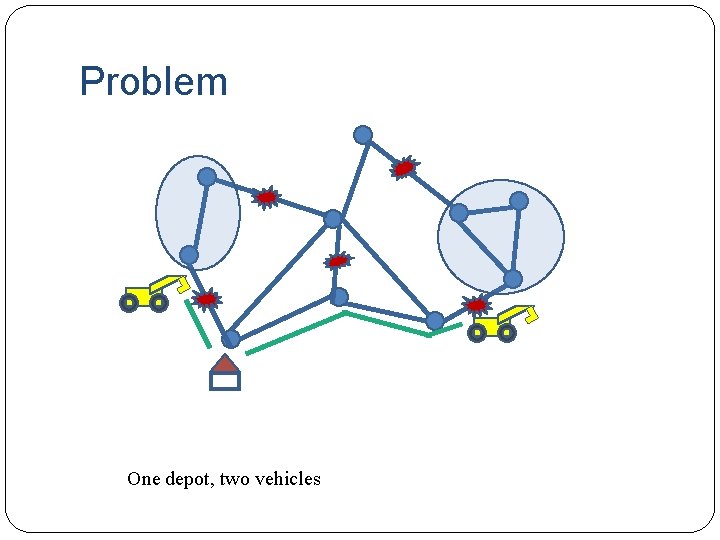 Problem

One depot, two vehicles